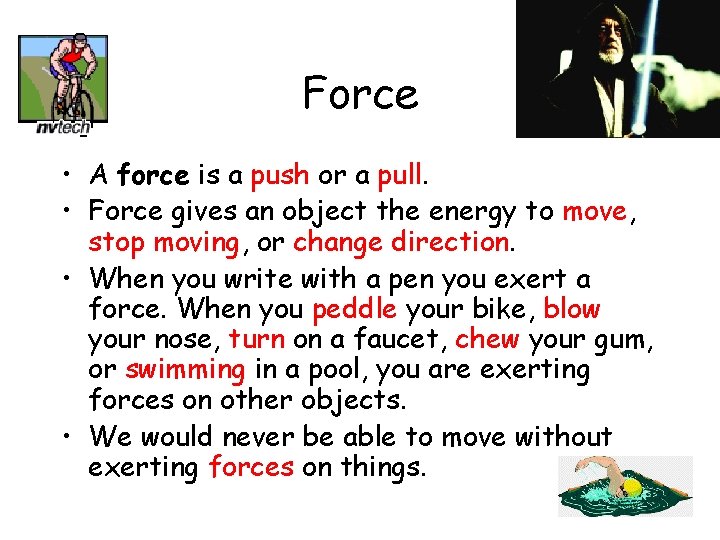 nvtech

Force

• A force is a push or a pull.
• Force gives an object the energy to move, stop moving, or change direction.
• When you write with a pen you exert a force. When you peddle your bike, blow your nose, turn on a faucet, chew your gum, or swimming in a pool, you are exerting forces on other objects.
• We would never be able to move without exerting forces on things.